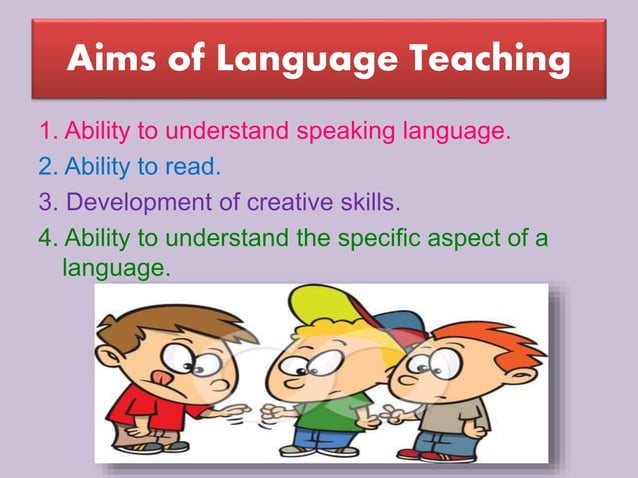 Aims of Language Teaching

1. Ability to understand speaking language.
2. Ability to read.
3. Development of creative skills.
4. Ability to understand the specific aspect of a language.